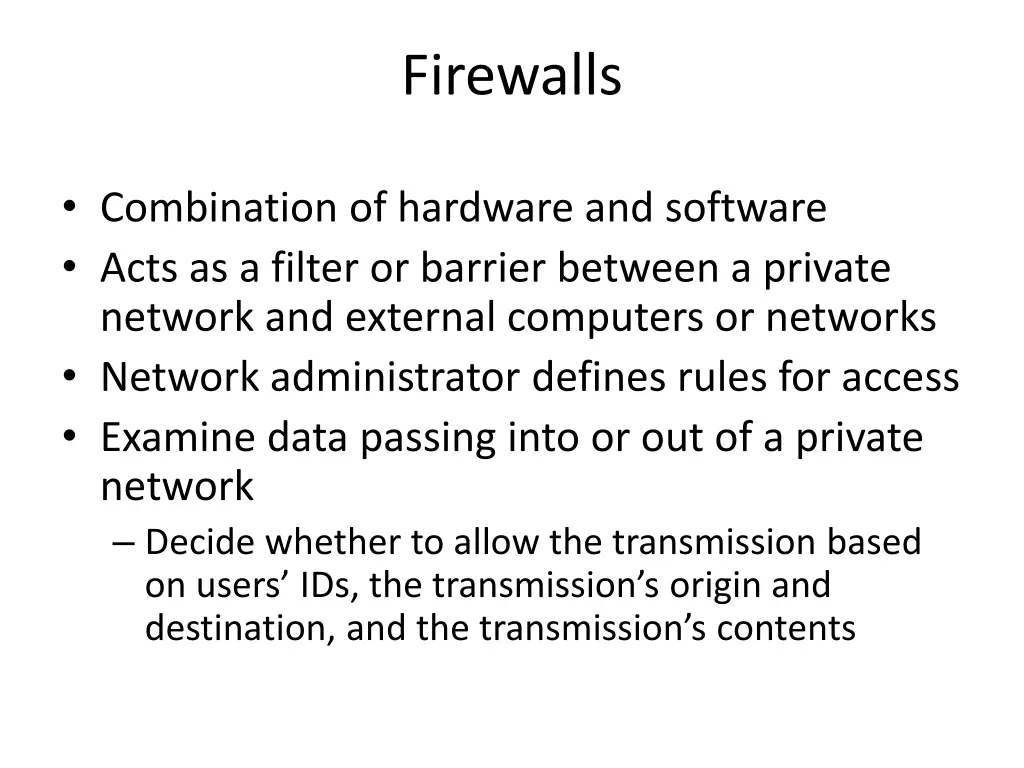 Firewalls

• Combination of hardware and software
• Acts as a filter or barrier between a private network and external computers or networks
• Network administrator defines rules for access
• Examine data passing into or out of a private network
– Decide whether to allow the transmission based on users’ IDs, the transmission’s origin and destination, and the transmission’s contents